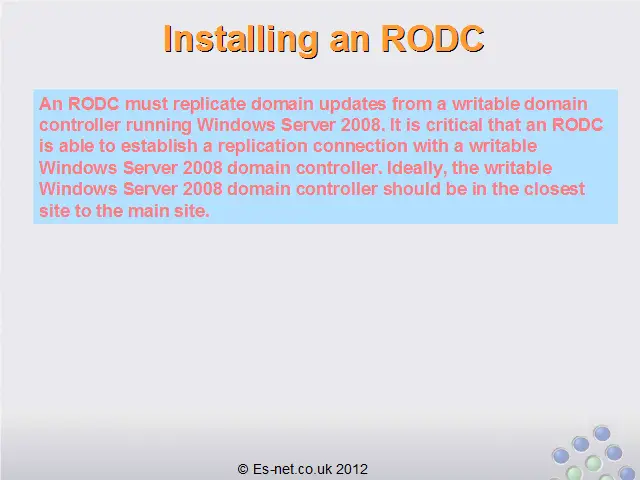 Installing an RODC

An RODC must replicate domain updates from a writable domain controller running Windows Server 2008. It is critical that an RODC is able to establish a replication connection with a writable Windows Server 2008 domain controller. Ideally, the writable Windows Server 2008 domain controller should be in the closest site to the main site.

© Es-net.co.uk 2012